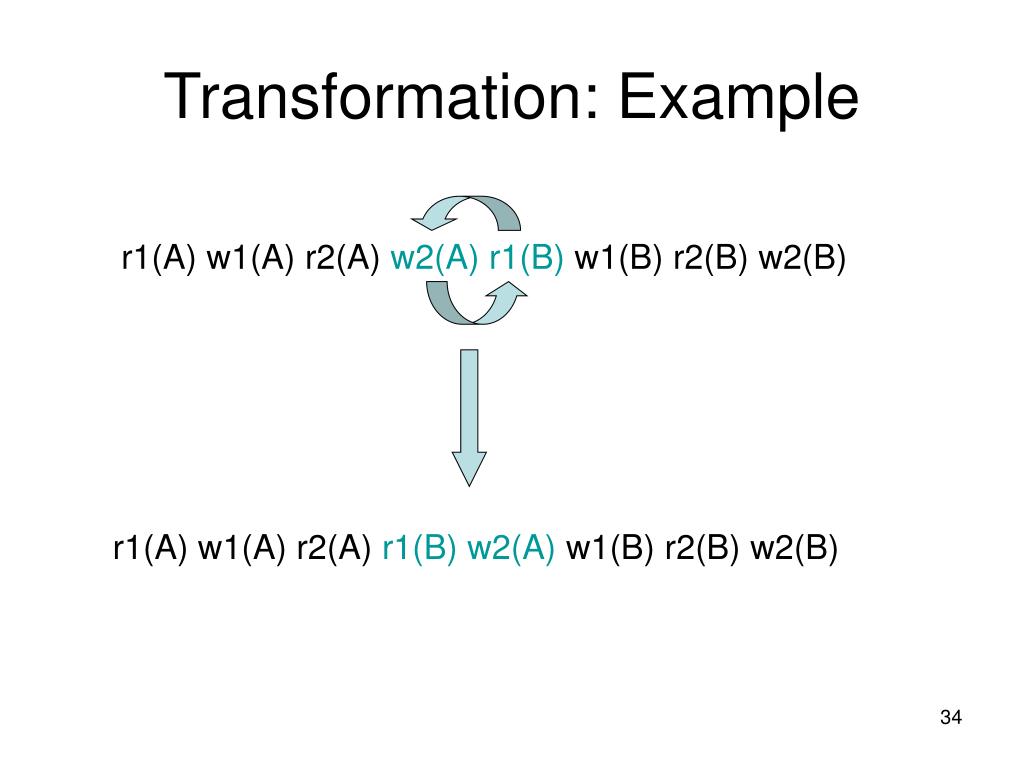 Transformation: Example

r1(A) w1(A) r2(A) w2(A) r1(B) w1(B) r2(B) w2(B)

r1(A) w1(A) r2(A) r1(B) w2(A) w1(B) r2(B) w2(B)

34